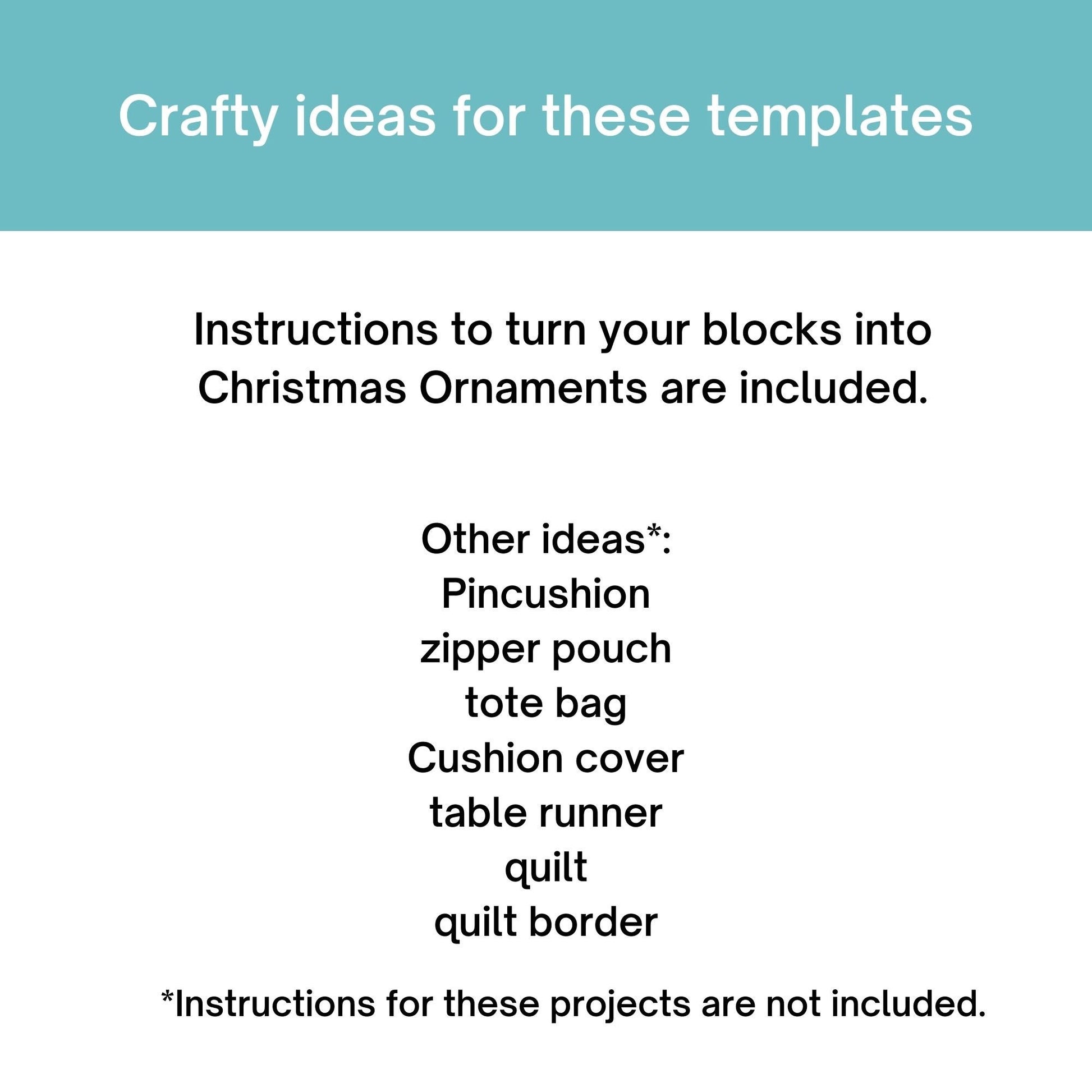 Crafty ideas for these templates

Instructions to turn your blocks into Christmas Ornaments are included.

Other ideas*:
Pincushion
zipper pouch
tote bag
Cushion cover
table runner
quilt
quilt border

*Instructions for these projects are not included.